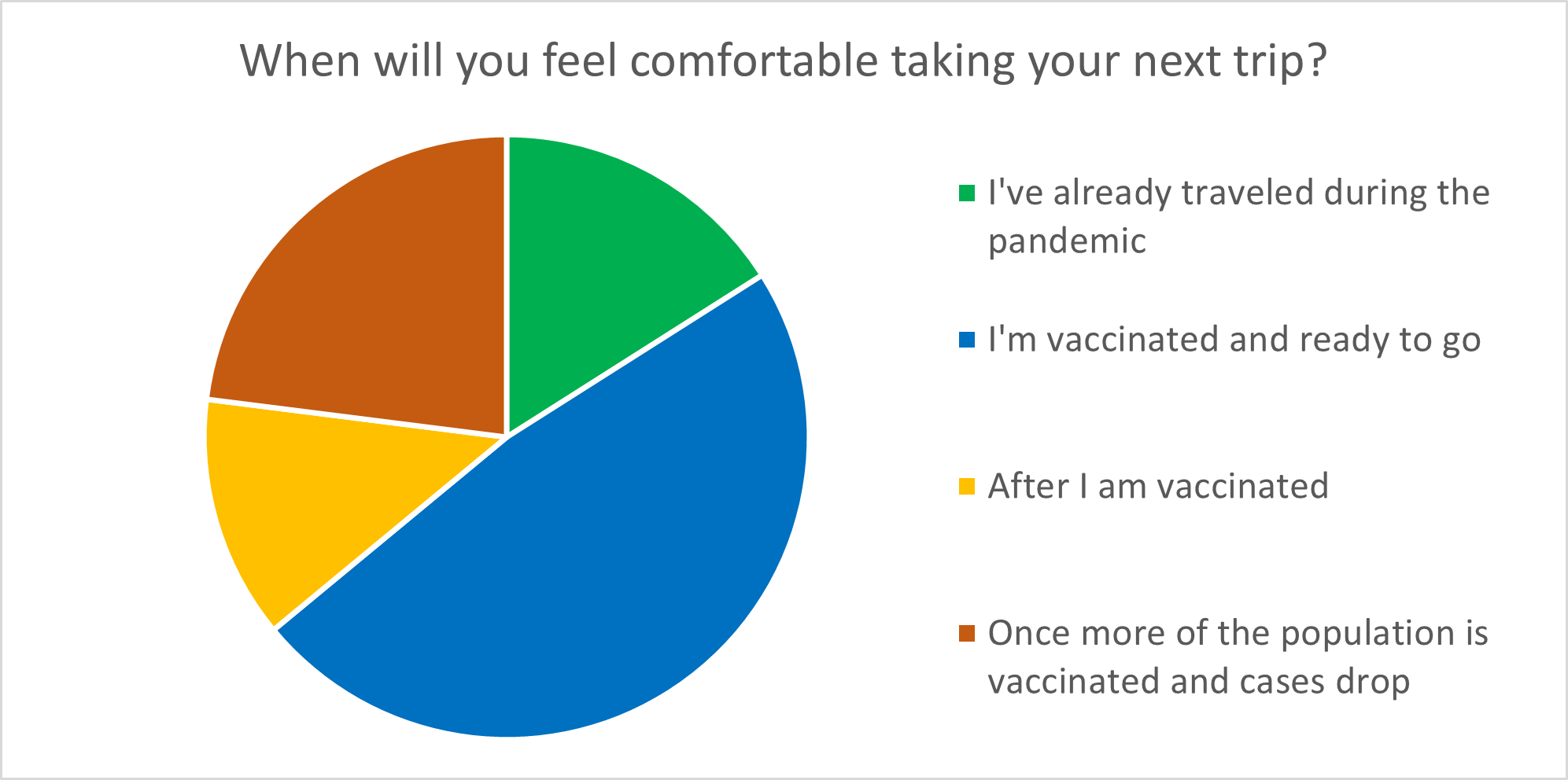 When will you feel comfortable taking your next trip?

I've already traveled during the pandemic

I'm vaccinated and ready to go

After I am vaccinated

Once more of the population is vaccinated and cases drop